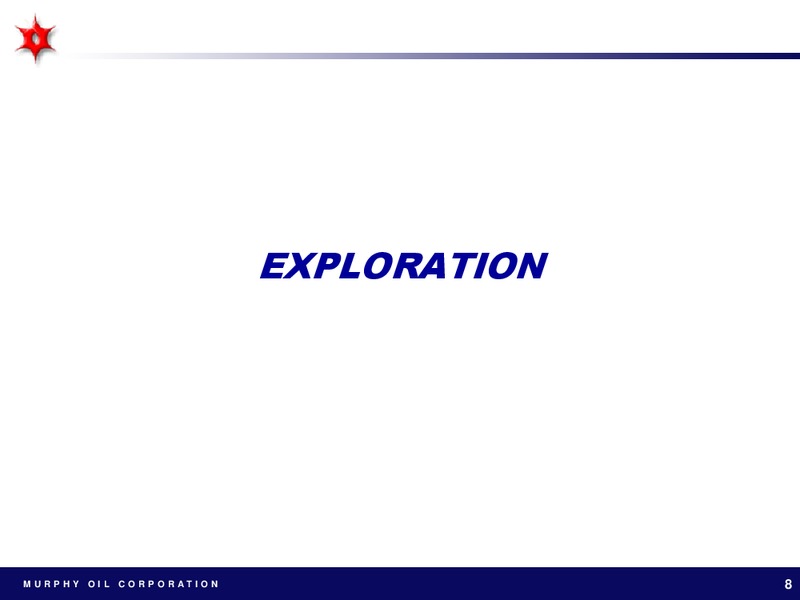 EXPLORATION

MURPHY OIL CORPORATION

8